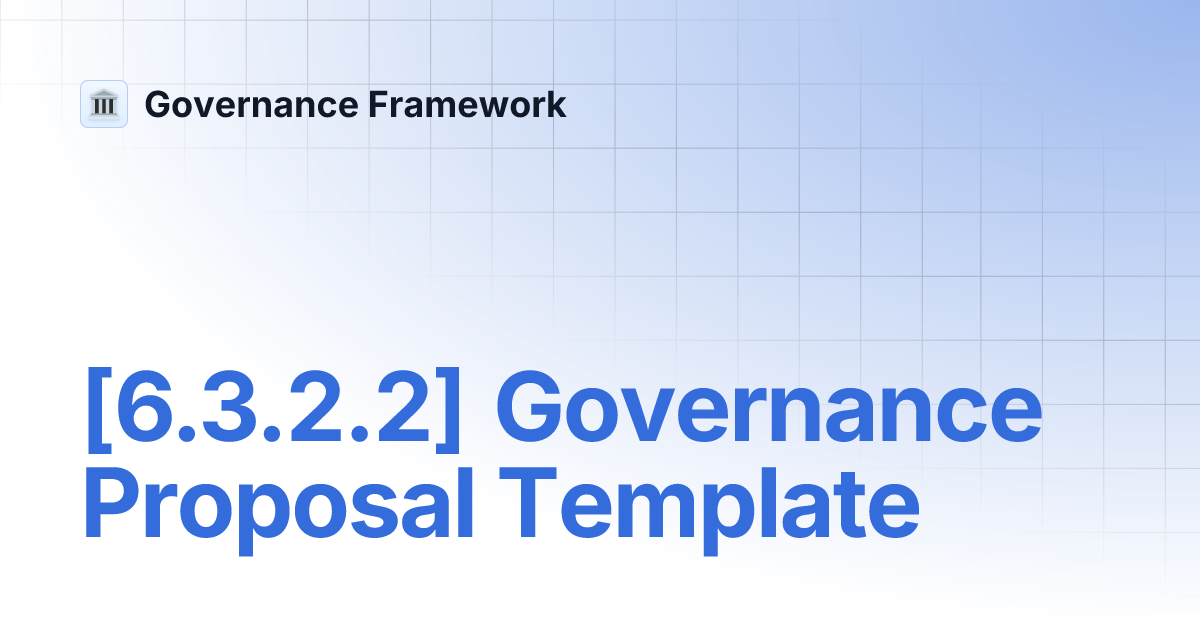 Governance Framework

[6.3.2.2] Governance Proposal Template